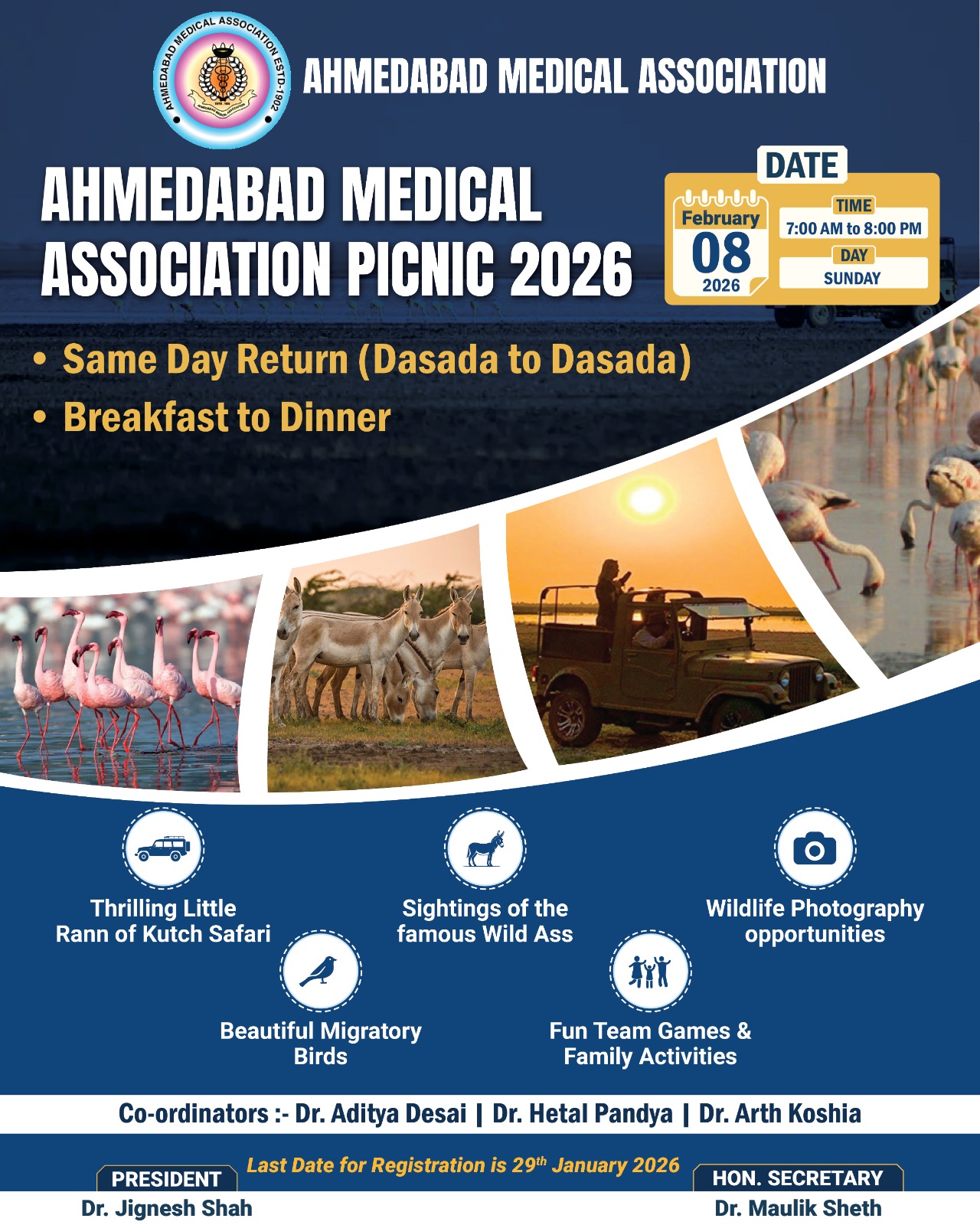 AHMEDABAD MEDICAL ASSOCIATION ESTD-1902

AHMEDABAD MEDICAL ASSOCIATION

AHMEDABAD MEDICAL ASSOCIATION PICNIC 2026

DATE
February
08
2026

TIME
7:00 AM to 8:00 PM
DAY
SUNDAY

• Same Day Return (Dasada to Dasada)
• Breakfast to Dinner

Thrilling Little Rann of Kutch Safari

Sightings of the famous Wild Ass

Wildlife Photography opportunities

Beautiful Migratory Birds

Fun Team Games & Family Activities

Co-ordinators :- Dr. Aditya Desai | Dr. Hetal Pandya | Dr. Arth Koshia

Last Date for Registration is 29$^{th}$ January 2026

PRESIDENT
Dr. Jignesh Shah

HON. SECRETARY
Dr. Maulik Sheth